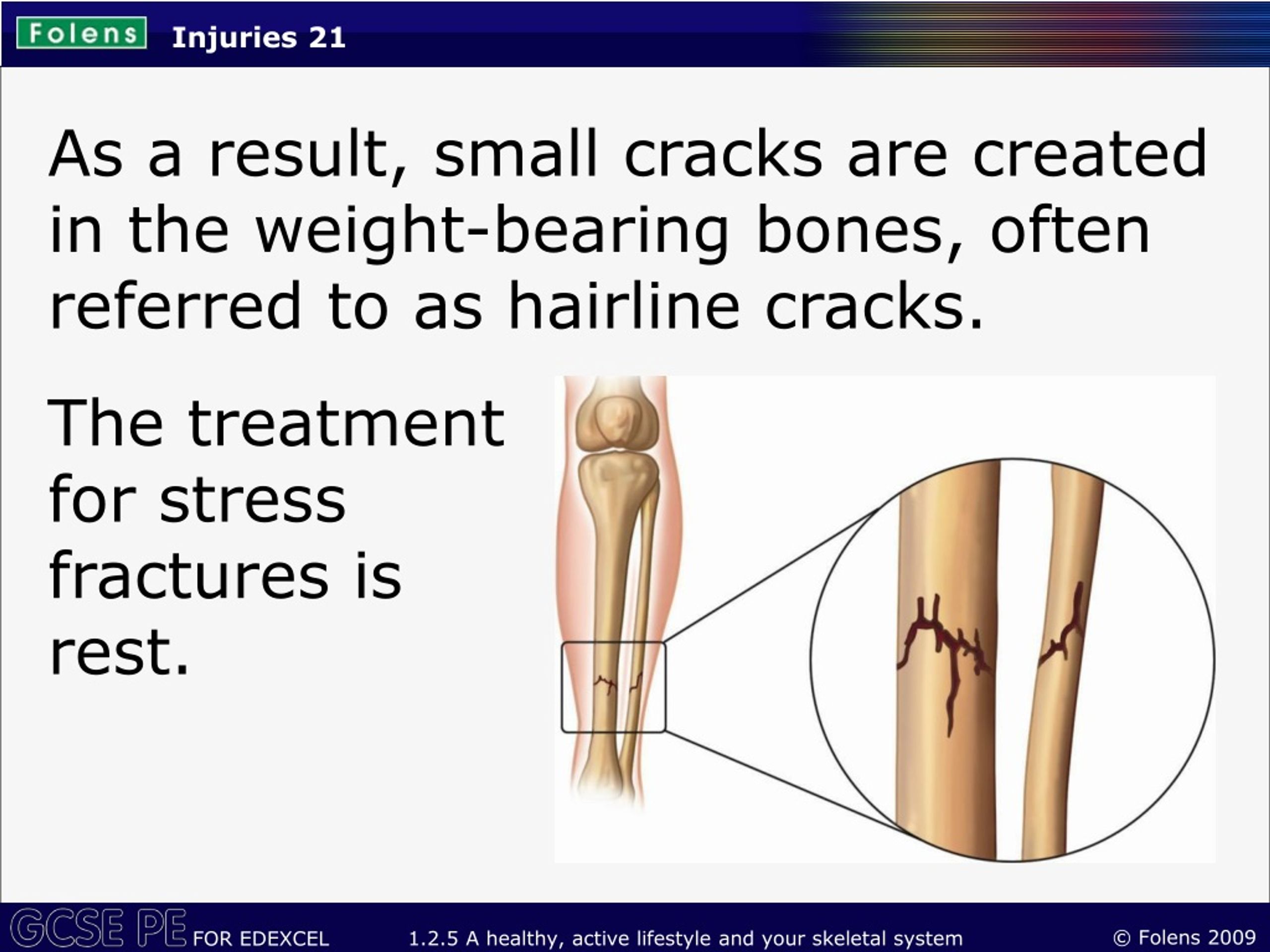 Folens Injuries 21

As a result, small cracks are created in the weight-bearing bones, often referred to as hairline cracks.

The treatment for stress fractures is rest.

GCSE PE FOR EDEXCEL 1.2.5 A healthy, active lifestyle and your skeletal system © Folens 2009